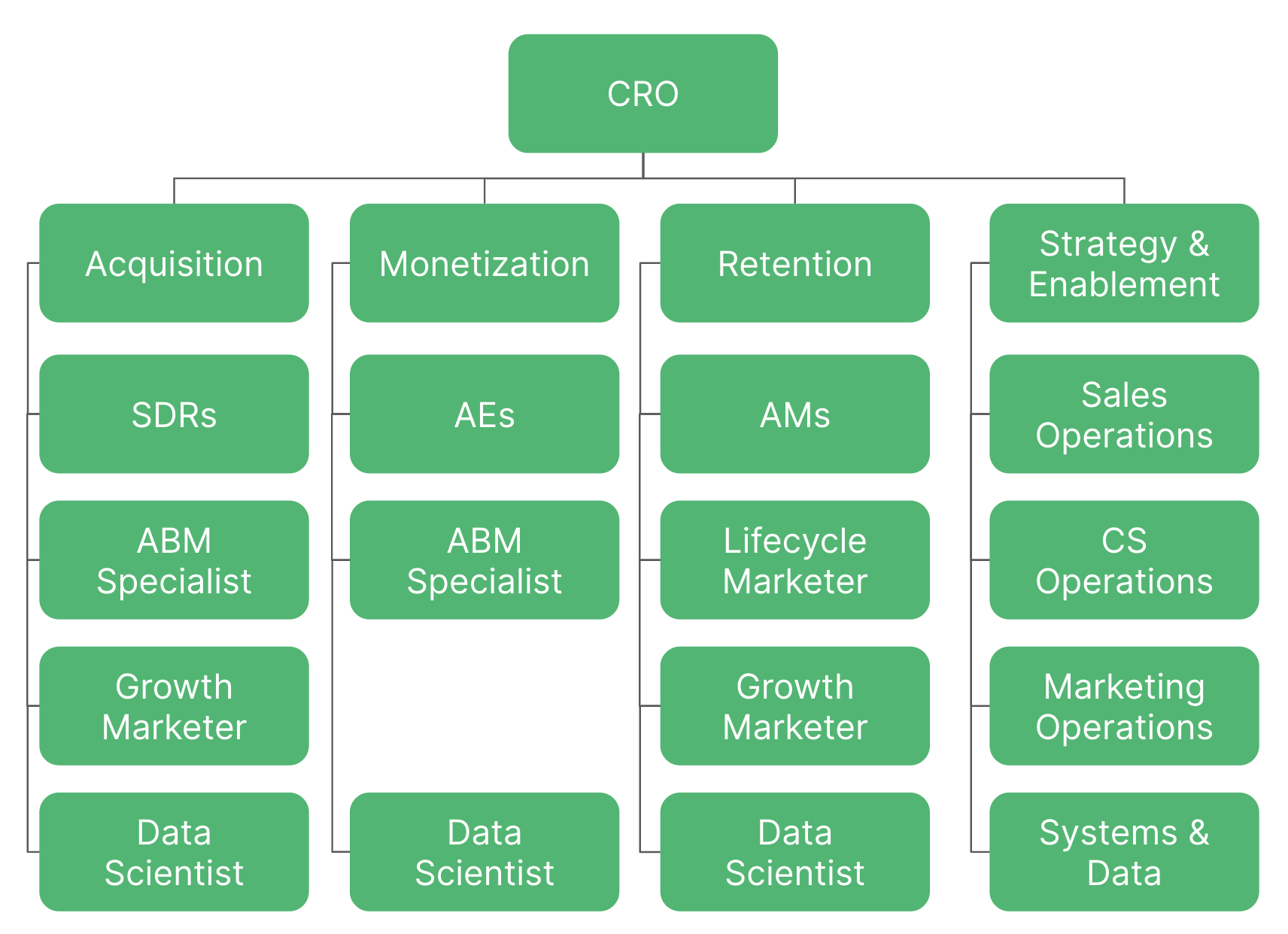 CRO

Acquisition

SDRs

ABM Specialist

Growth Marketer

Data Scientist

Monetization

AEs

ABM Specialist

Data Scientist

Retention

AMs

Lifecycle Marketer

Growth Marketer

Data Scientist

Strategy & Enablement

Sales Operations

CS Operations

Marketing Operations

Systems & Data